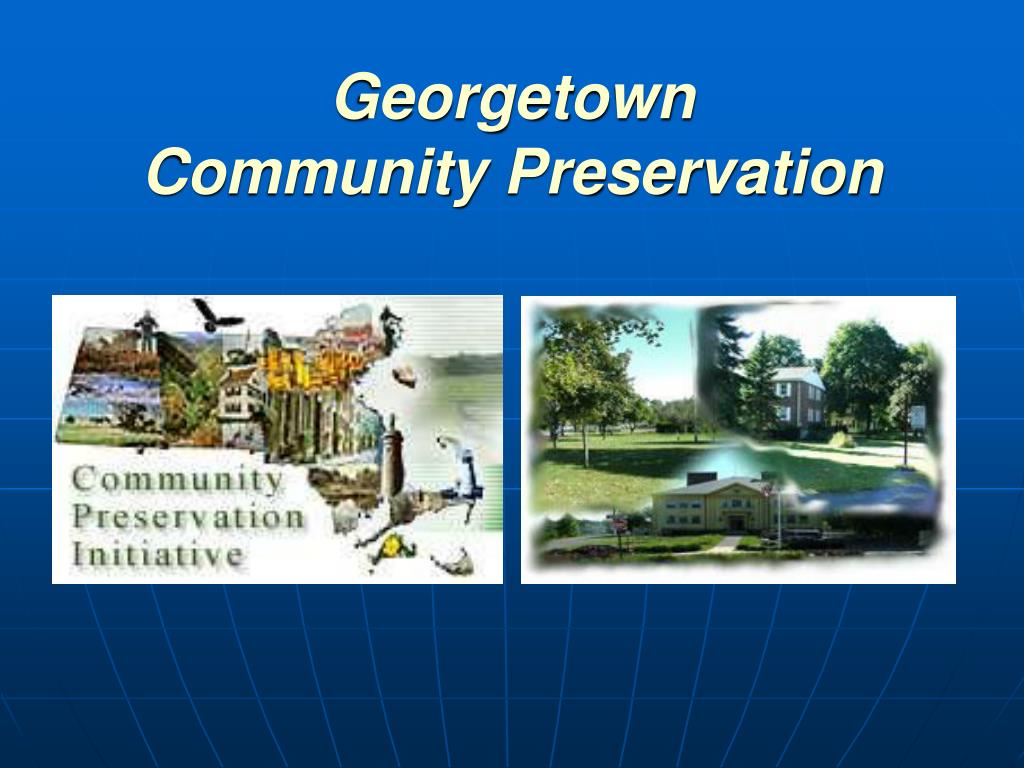 Georgetown
Community Preservation

Community
Preservation
Initiative